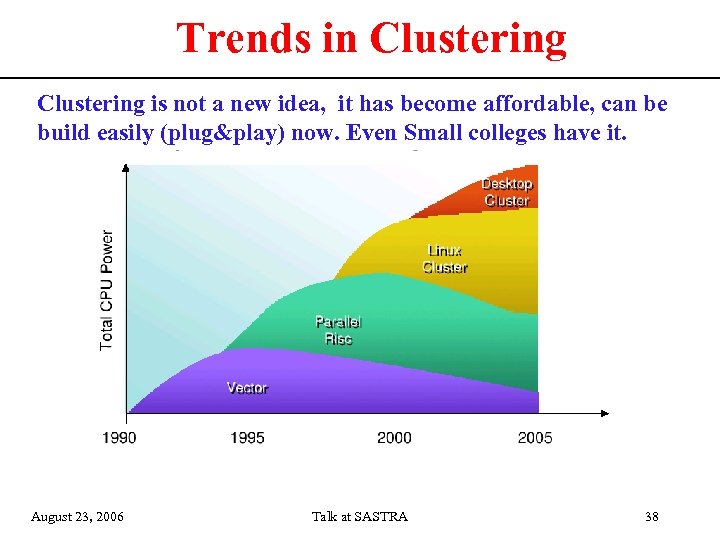 Trends in Clustering

Clustering is not a new idea, it has become affordable, can be build easily (plug&play) now. Even Small colleges have it.

Total CPU Power

Desktop Cluster

Linux Cluster

Parallel Risc

Vector

1990
1995
2000
2005

August 23, 2006
Talk at SASTRA
38